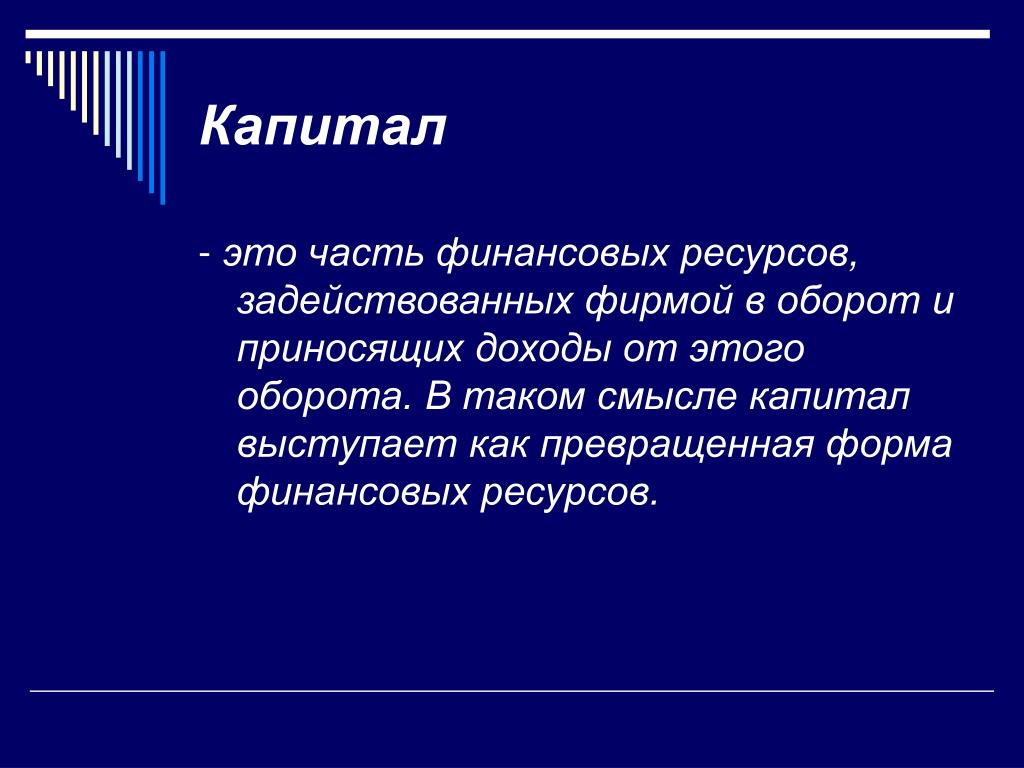 Капитал

- это часть финансовых ресурсов, задействованных фирмой в оборот и приносящих доходы от этого оборота. В таком смысле капитал выступает как превращенная форма финансовых ресурсов.